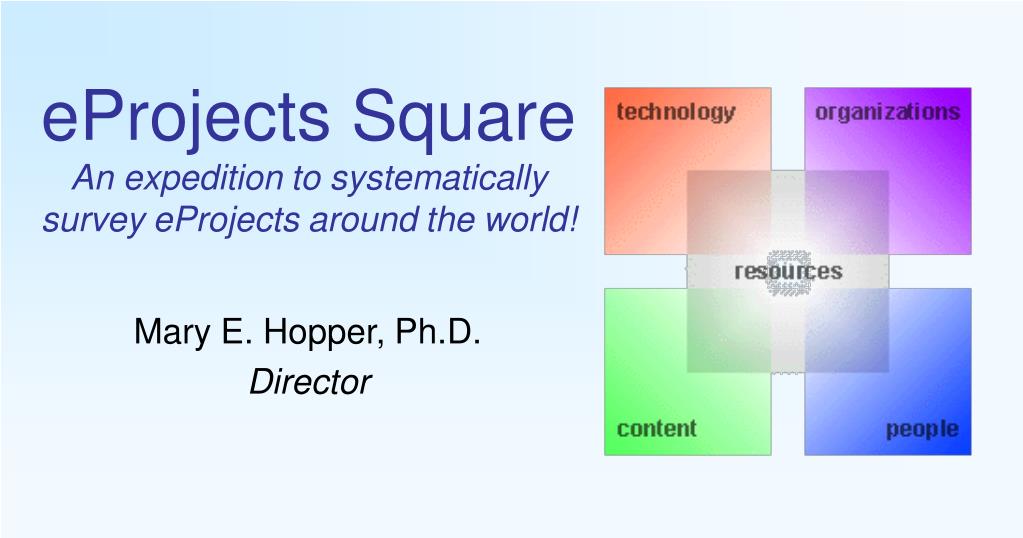 eProjects Square
An expedition to systematically survey eProjects around the world!

Mary E. Hopper, Ph.D.
Director

technology
organizations
resources
content
people